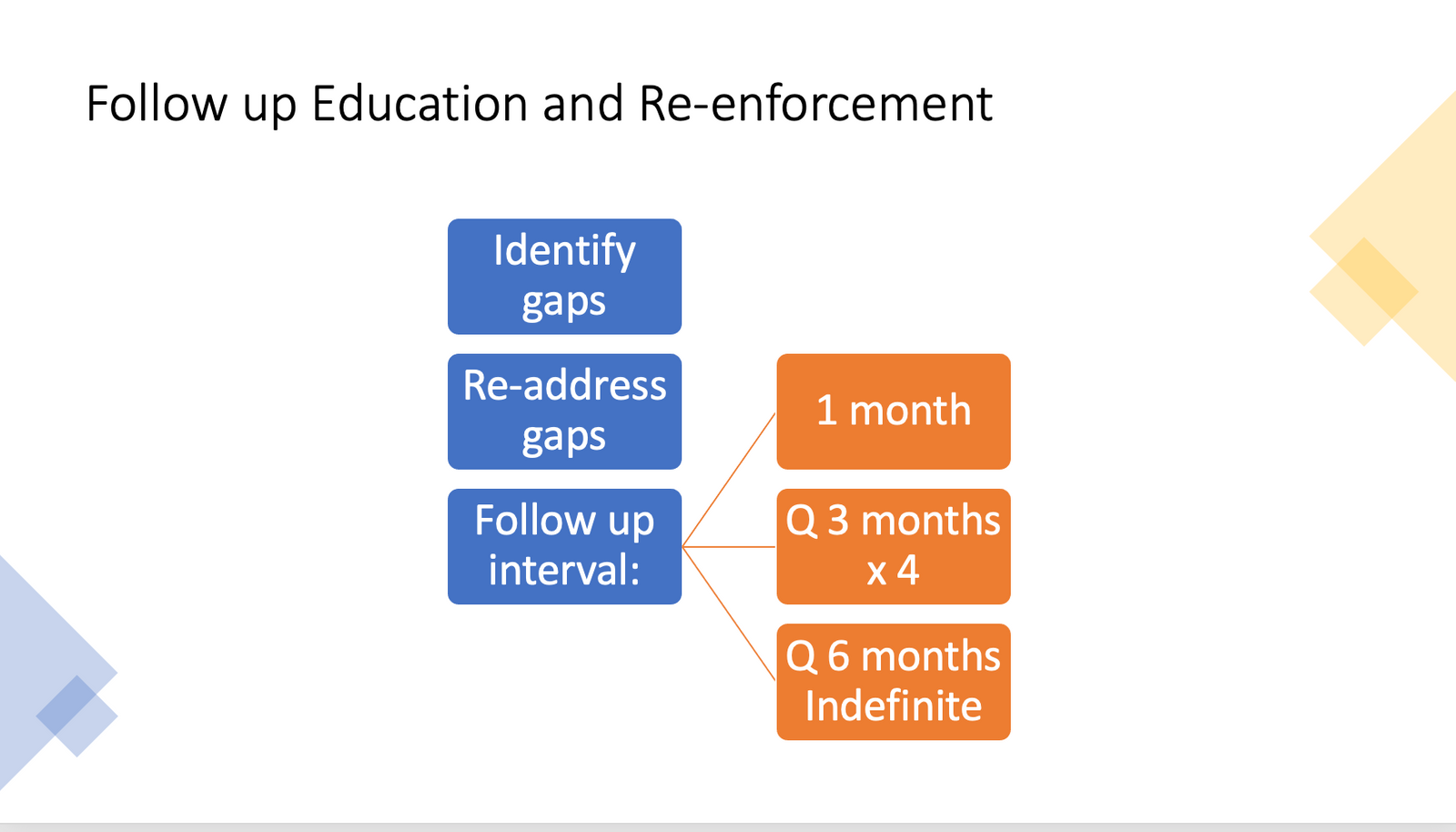 Follow up Education and Re-enforcement

Identify gaps

Re-address gaps

Follow up interval:

1 month

Q 3 months x 4

Q 6 months Indefinite